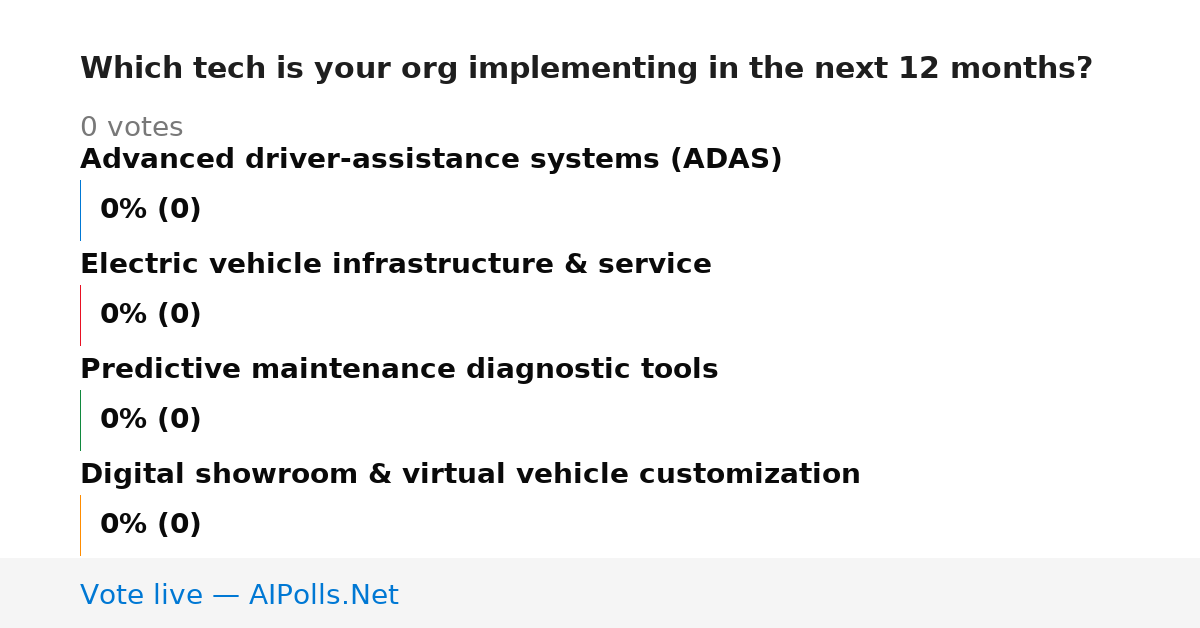 Which tech is your org implementing in the next 12 months?

0 votes

Advanced driver-assistance systems (ADAS)

0% (0)

Electric vehicle infrastructure & service

0% (0)

Predictive maintenance diagnostic tools

0% (0)

Digital showroom & virtual vehicle customization

0% (0)

Vote live — AIPolls.Net